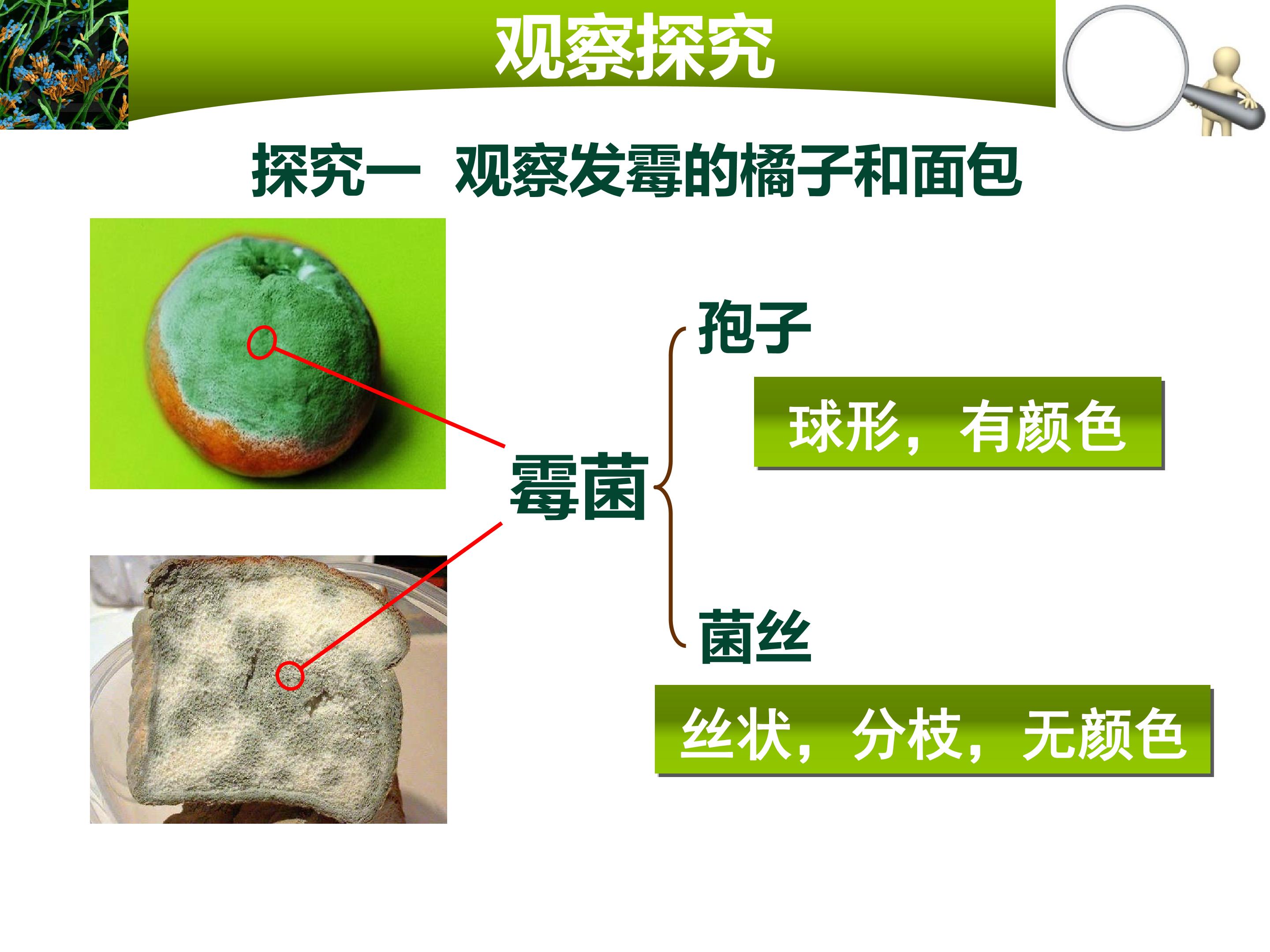 观察探究

探究一 观察发霉的橘子和面包

霉菌

孢子

球形，有颜色

菌丝

丝状，分枝，无颜色